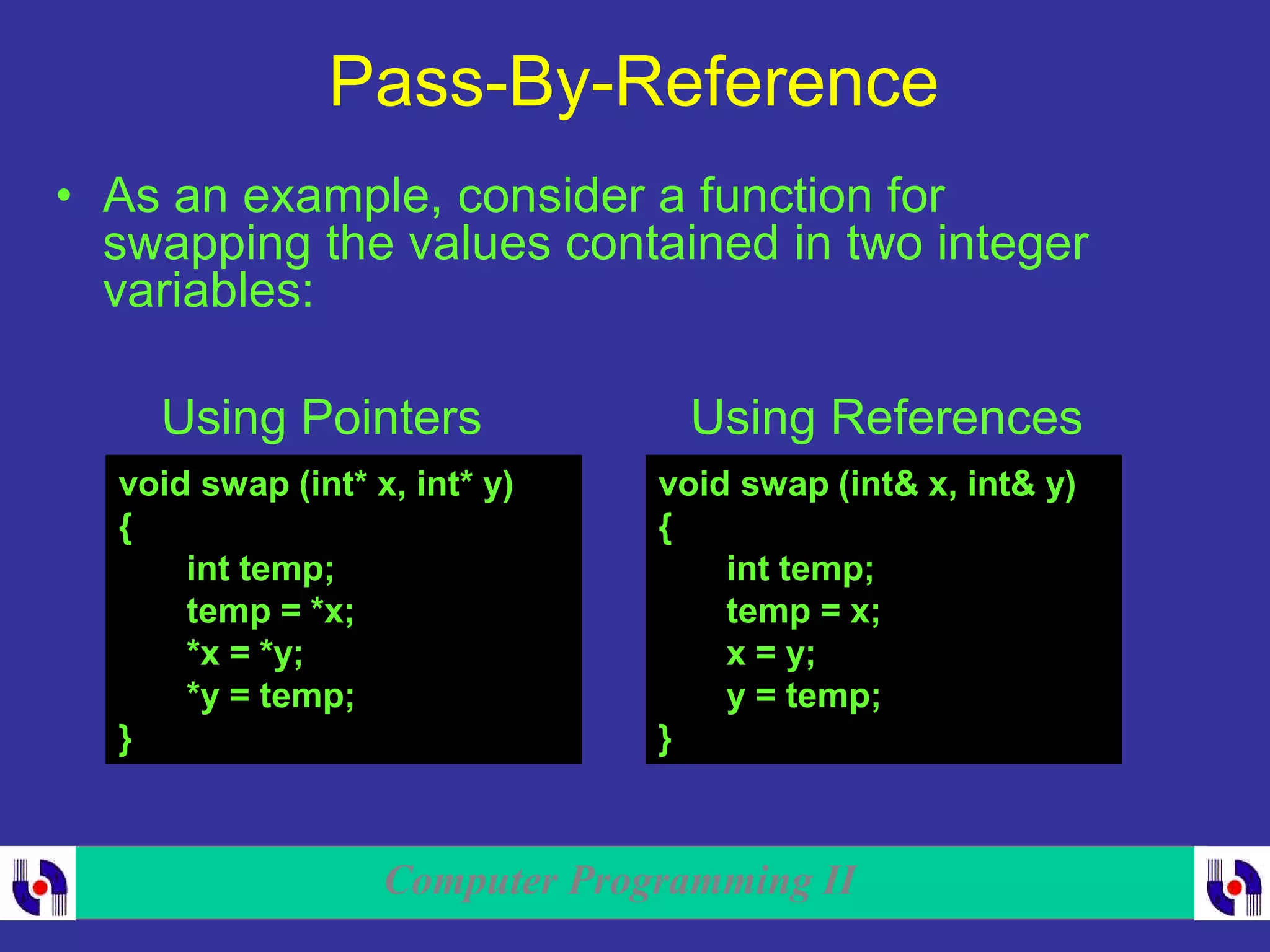 Pass-By-Reference

• As an example, consider a function for swapping the values contained in two integer variables:

Using Pointers

void swap (int* x, int* y)
{
int temp;
temp = *x;
*x = *y;
*y = temp;
}

Using References

void swap (int& x, int& y)
{
int temp;
temp = x;
x = y;
y = temp;
}

Computer Programming II